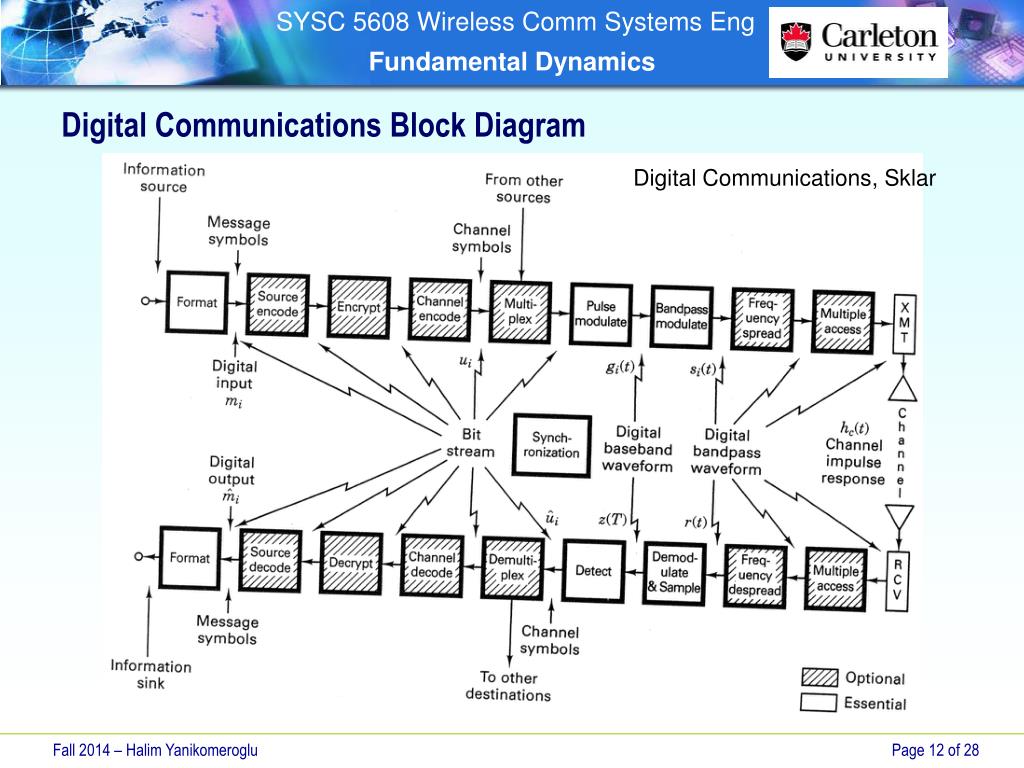 SYSC 5608 Wireless Comm Systems Eng
Fundamental Dynamics

Carleton UNIVERSITY

Digital Communications Block Diagram

Digital Communications, Sklar

Information source

Message symbols

From other sources

Channel symbols

Format

Source encode

Encrypt

Channel encode

Multiplex

Pulse modulate

Bandpass modulate

Frequency spread

Multiple access

X M T

Digital input $m_i$

$u_i$

$g_i(t)$

$s_i(t)$

Bit stream

Synchronization

Digital baseband waveform

Digital bandpass waveform

$h_c(t)$ Channel impulse response

C h a n n e l

Digital output $\hat{m}_i$

$\hat{u}_i$

$z(T)$

$r(t)$

Format

Source decode

Decrypt

Channel decode

Demultiplex

Detect

Demodulate & Sample

Frequency despread

Multiple access

R C V

Message symbols

Channel symbols

Information sink

To other destinations

Optional

Essential

Fall 2014 – Halim Yanikomeroglu

Page 12 of 28